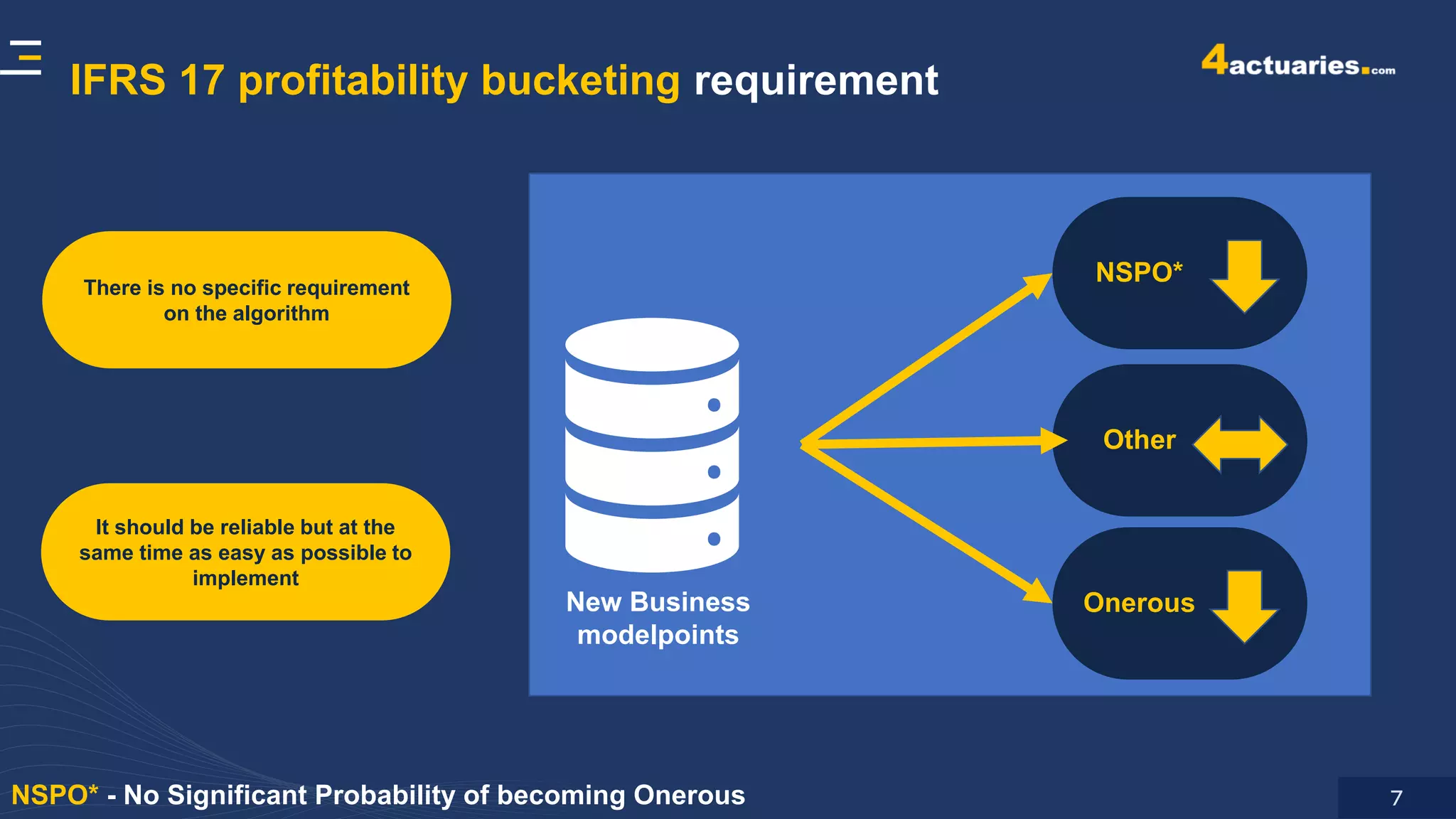 IFRS 17 profitability bucketing requirement

4actuaries.com

There is no specific requirement on the algorithm

It should be reliable but at the same time as easy as possible to implement

New Business modelpoints

NSPO*

Other

Onerous

NSPO* - No Significant Probability of becoming Onerous

7